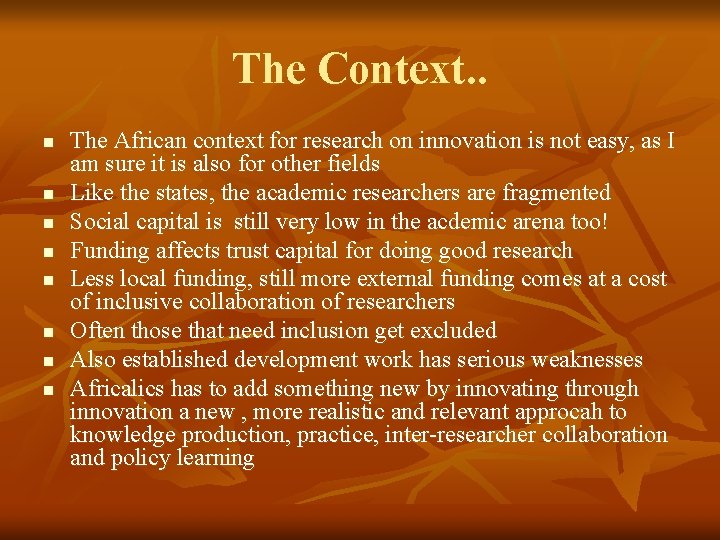 The Context..

- The African context for research on innovation is not easy, as I am sure it is also for other fields
- Like the states, the academic researchers are fragmented
- Social capital is still very low in the acdemic arena too!
- Funding affects trust capital for doing good research
- Less local funding, still more external funding comes at a cost of inclusive collaboration of researchers
- Often those that need inclusion get excluded
- Also established development work has serious weaknesses
- Africalics has to add something new by innovating through innovation a new , more realistic and relevant approcah to knowledge production, practice, inter-researcher collaboration and policy learning